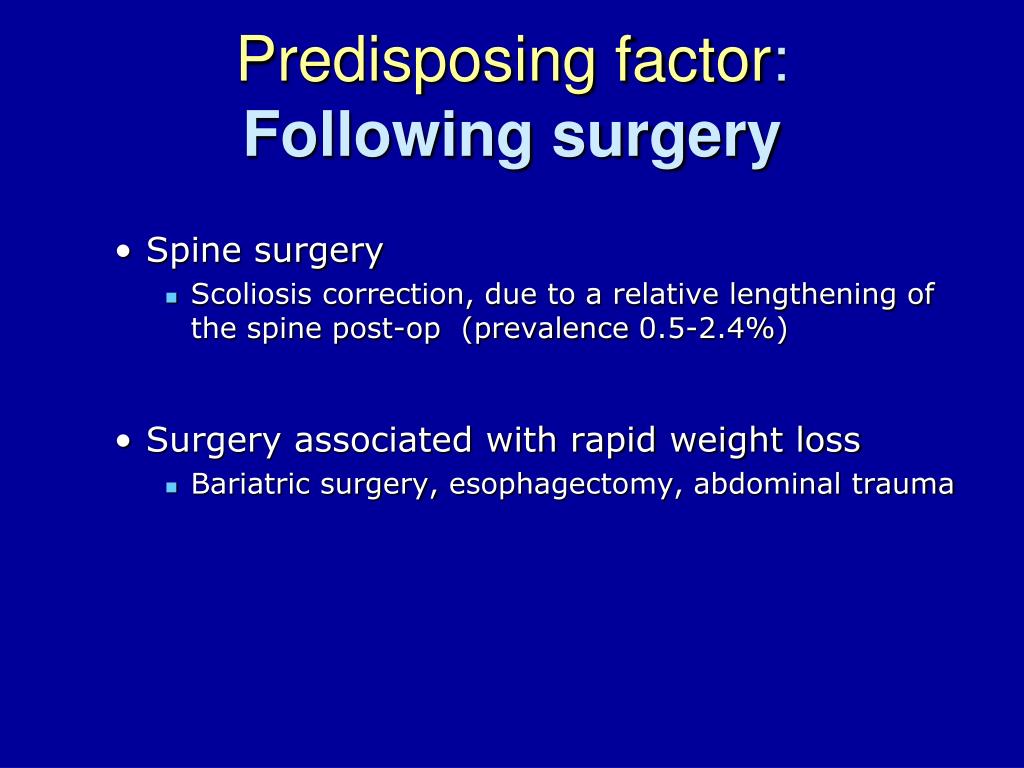 Predisposing factor:
Following surgery

• Spine surgery
  ▪ Scoliosis correction, due to a relative lengthening of the spine post-op (prevalence 0.5-2.4%)

• Surgery associated with rapid weight loss
  ▪ Bariatric surgery, esophagectomy, abdominal trauma